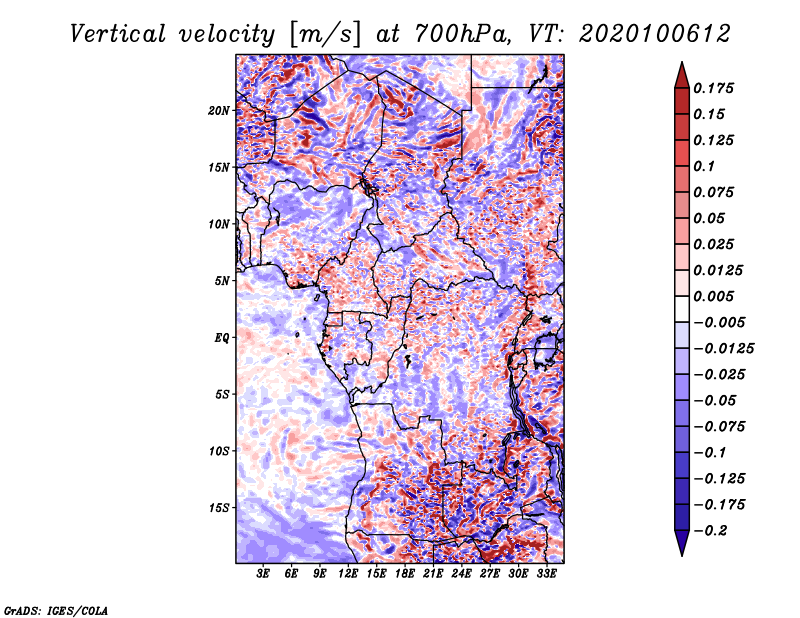 Vertical velocity [m/s] at 700hPa, VT: 2020100612

20N
15N
10N
5N
EQ
5S
10S
15S

3E 6E 9E 12E 15E 18E 21E 24E 27E 30E 33E

0.175
0.15
0.125
0.1
0.075
0.05
0.025
0.0125
0.005
−0.005
−0.0125
−0.025
−0.05
−0.075
−0.1
−0.125
−0.175
−0.2

GrADS: IGES/COLA